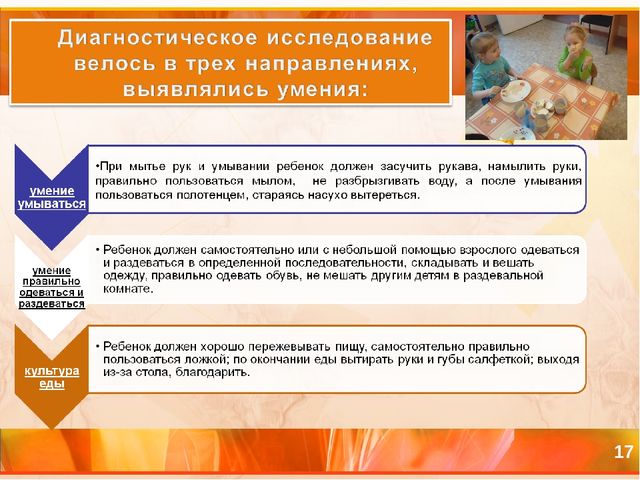 Диагностическое исследование велось в трех направлениях, выявлялись умения:

умение умываться

•При мытье рук и умывании ребенок должен засучить рукава, намылить руки, правильно пользоваться мылом, не разбрызгивать воду, а после умывания пользоваться полотенцем, стараясь насухо вытереться.

умение правильно одеваться и раздеваться

• Ребенок должен самостоятельно или с небольшой помощью взрослого одеваться и раздеваться в определенной последовательности, складывать и вешать одежду, правильно одевать обувь, не мешать другим детям в раздевальной комнате.

культура еды

• Ребенок должен хорошо пережевывать пищу, самостоятельно правильно пользоваться ложкой; по окончании еды вытирать руки и губы салфеткой; выходя из-за стола, благодарить.

17